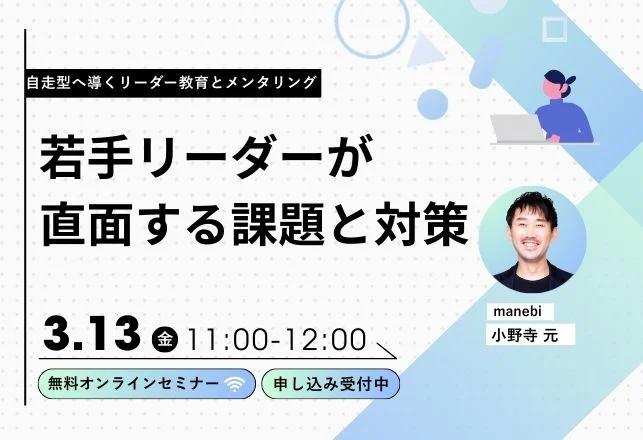 自走型へ導くリーダー教育とメンタリング

若手リーダーが
直面する課題と対策

3.13 金 11:00-12:00

無料オンラインセミナー

申し込み受付中

manebi
小野寺 元